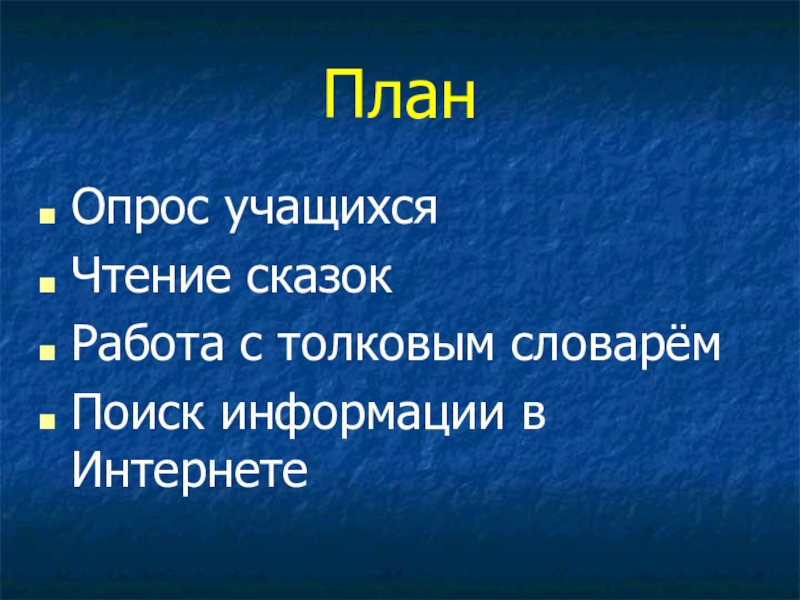 План

- Опрос учащихся
- Чтение сказок
- Работа с толковым словарём
- Поиск информации в Интернете